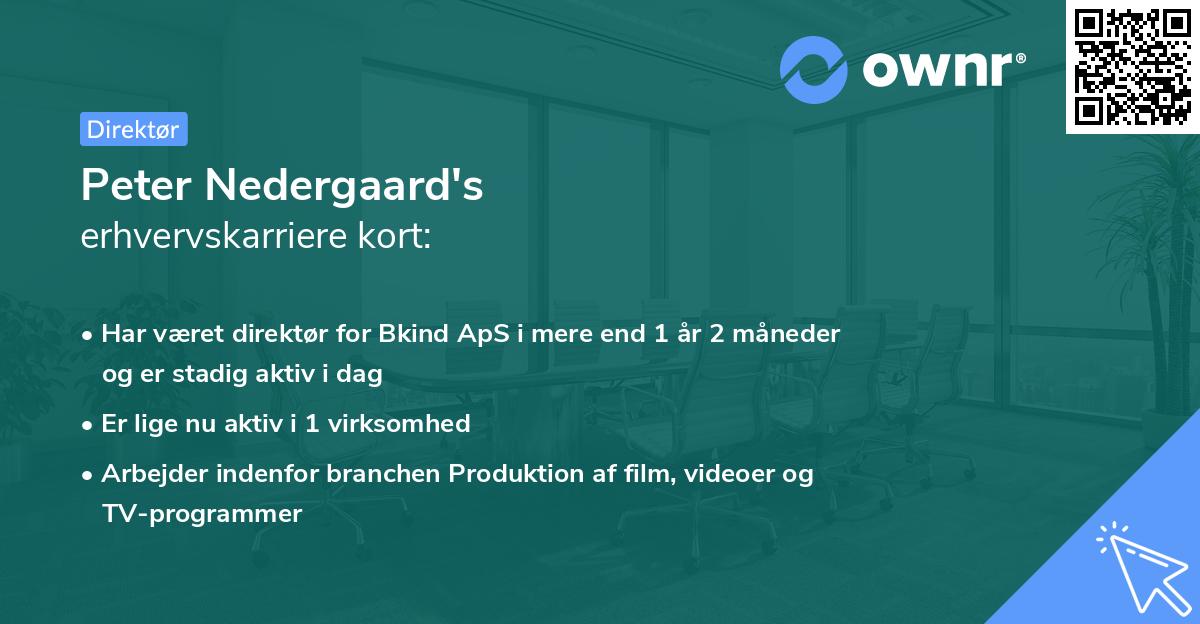 ownr®

Direktør

Peter Nedergaard's
erhvervskarriere kort:

• Har været direktør for Bkind ApS i mere end 1 år 2 måneder og er stadig aktiv i dag

• Er lige nu aktiv i 1 virksomhed

• Arbejder indenfor branchen Produktion af film, videoer og TV-programmer